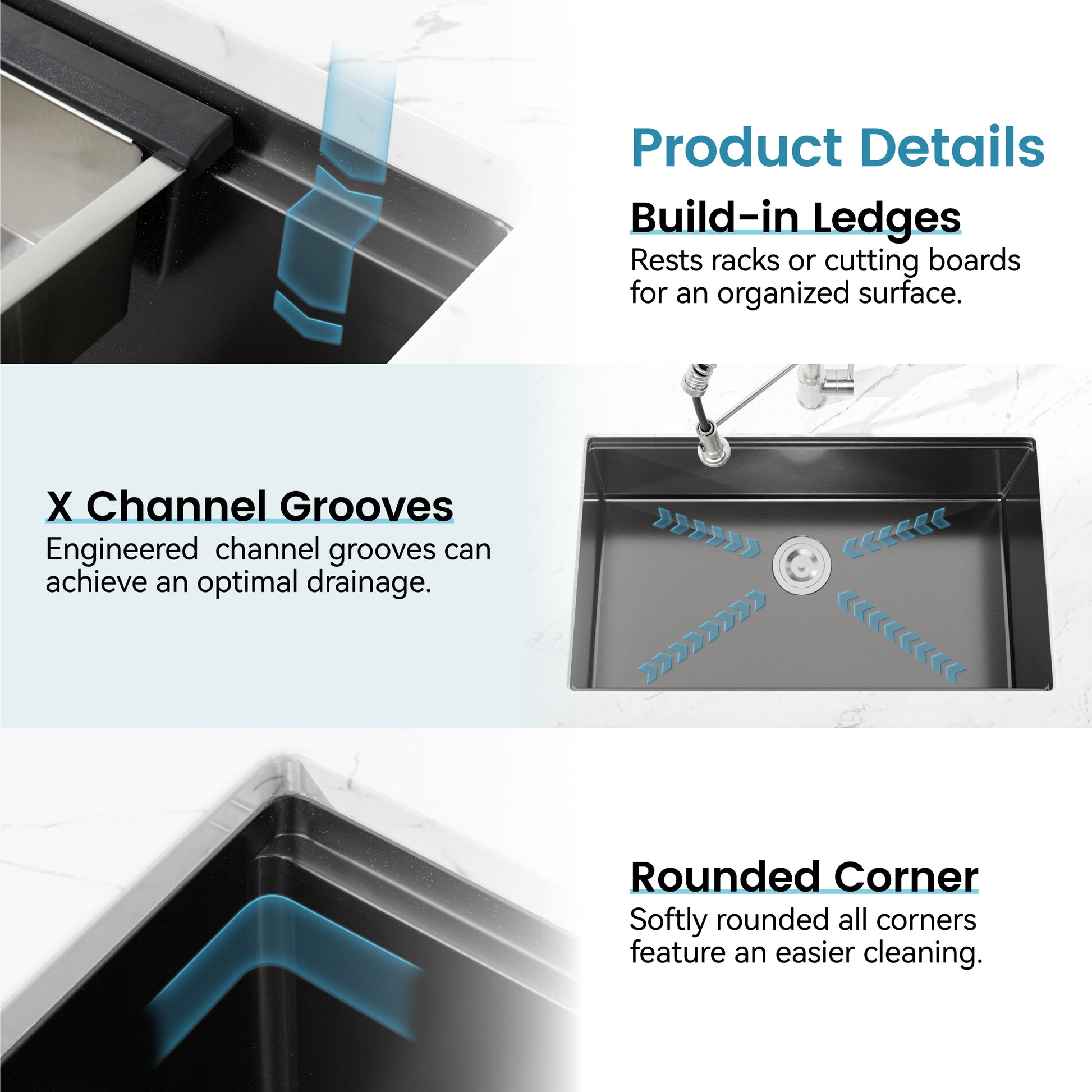 Product Details

Build-in Ledges

Rests racks or cutting boards for an organized surface.

X Channel Grooves

Engineered  channel grooves can achieve an optimal drainage.

Rounded Corner

Softly rounded all corners feature an easier cleaning.